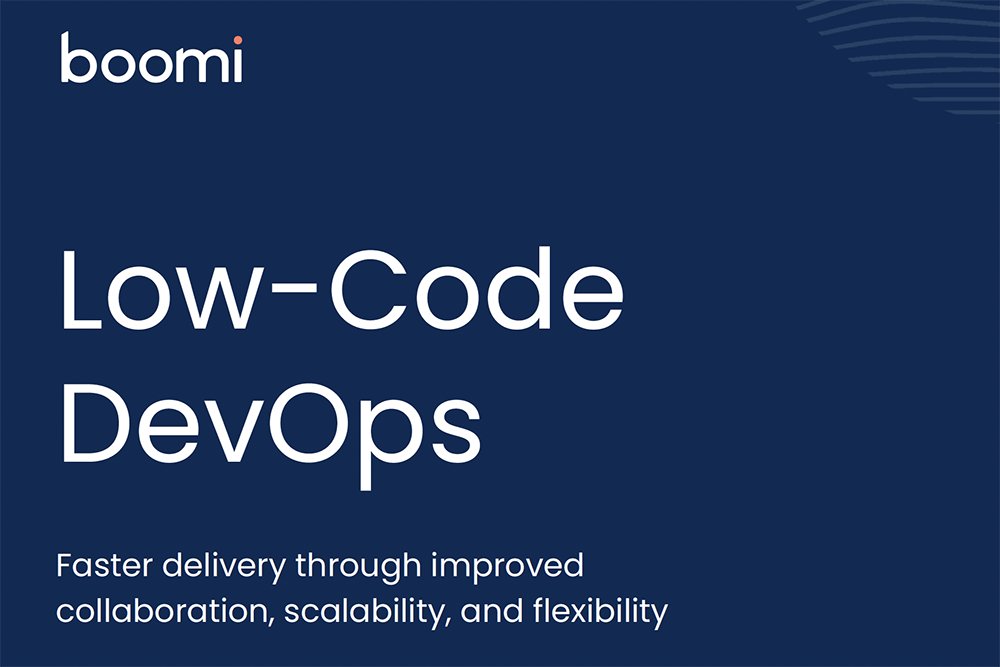 boomi

Low-Code DevOps

Faster delivery through improved collaboration, scalability, and flexibility